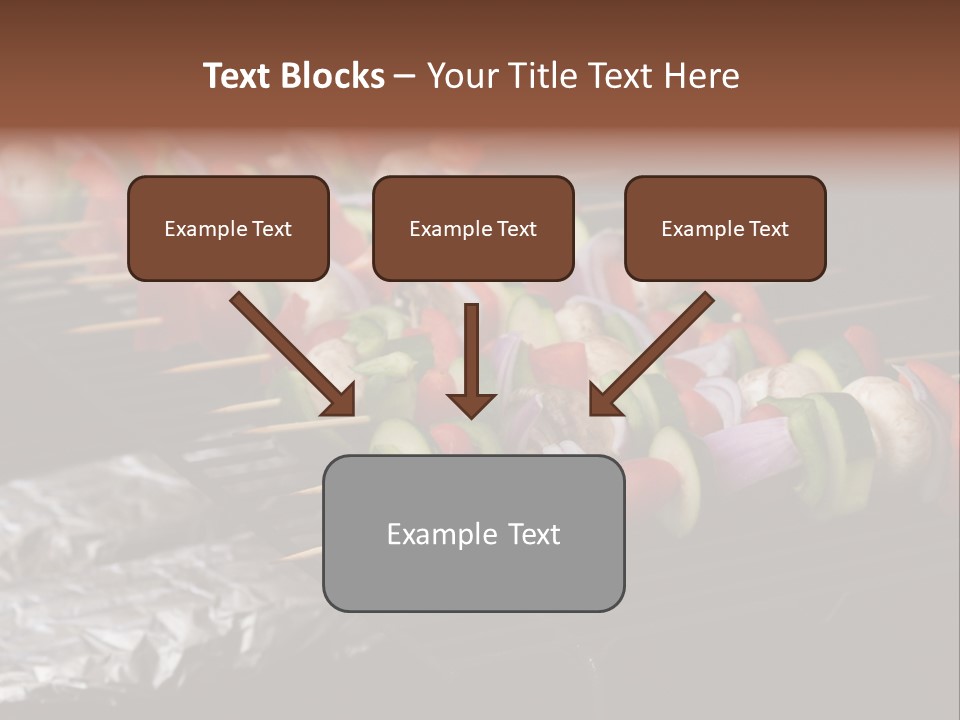 Text Blocks – Your Title Text Here

Example Text

Example Text

Example Text

Example Text